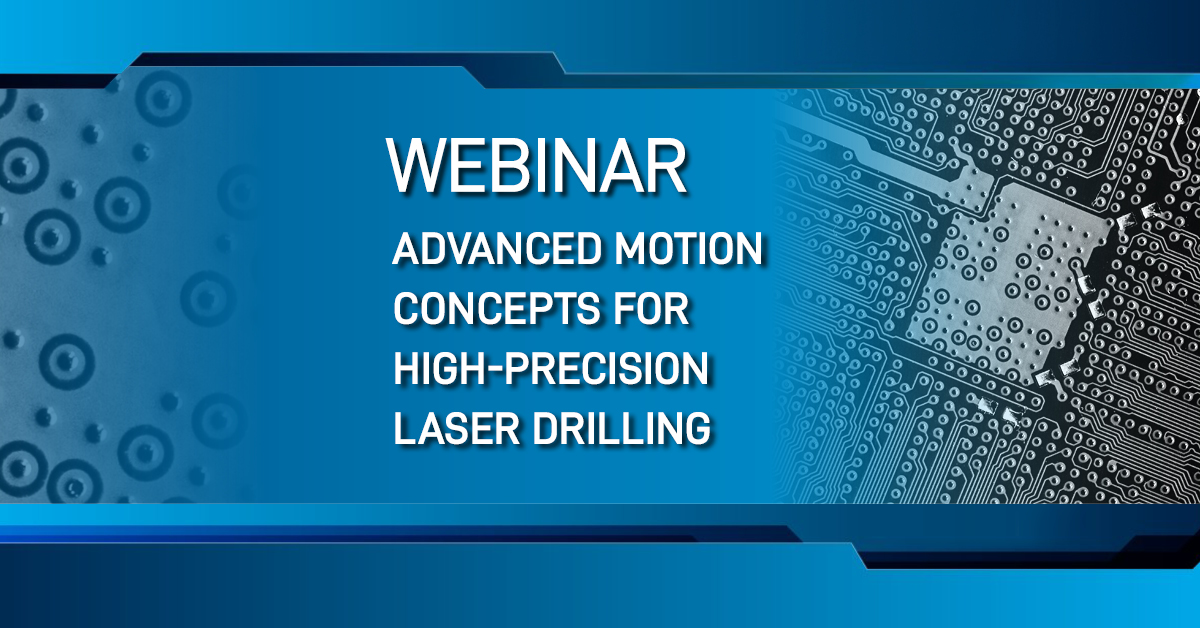 WEBINAR

ADVANCED MOTION CONCEPTS FOR HIGH-PRECISION LASER DRILLING